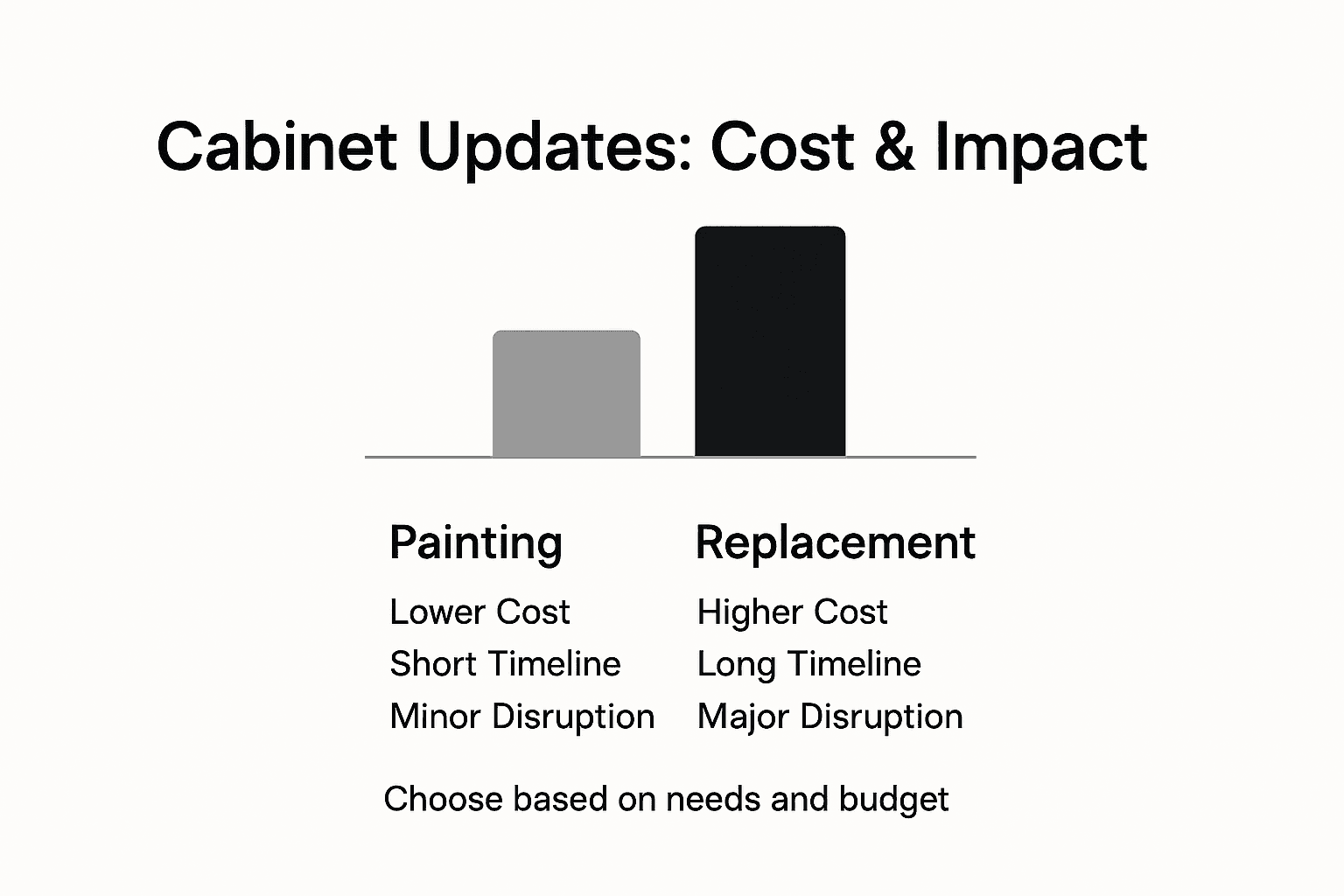 Cabinet Updates: Cost & Impact

Painting

Lower Cost

Short Timeline

Minor Disruption

Replacement

Higher Cost

Long Timeline

Major Disruption

Choose based on needs and budget